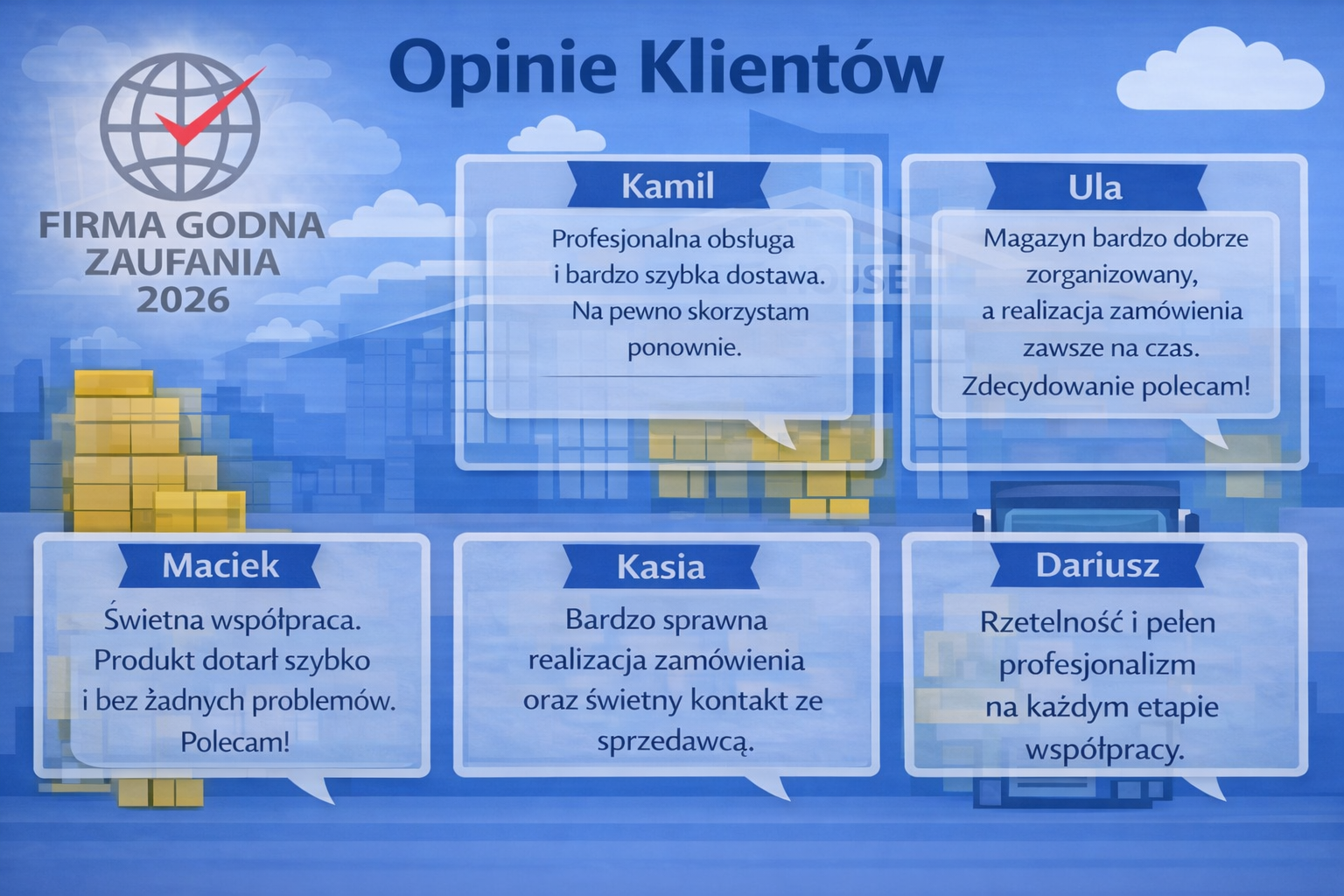 Opinie Klientów

FIRMA GODNA ZAUFANIA 2026

Kamil

Profesjonalna obsługa i bardzo szybka dostawa. Na pewno skorzystam ponownie.

Ula

Magazyn bardzo dobrze zorganizowany, a realizacja zamówienia zawsze na czas. Zdecydowanie polecam!

Maciek

Świetna współpraca. Produkt dotarł szybko i bez żadnych problemów. Polecam!

Kasia

Bardzo sprawna realizacja zamówienia oraz świetny kontakt ze sprzedawcą.

Dariusz

Rzetelność i pełen profesjonalizm na każdym etapie współpracy.